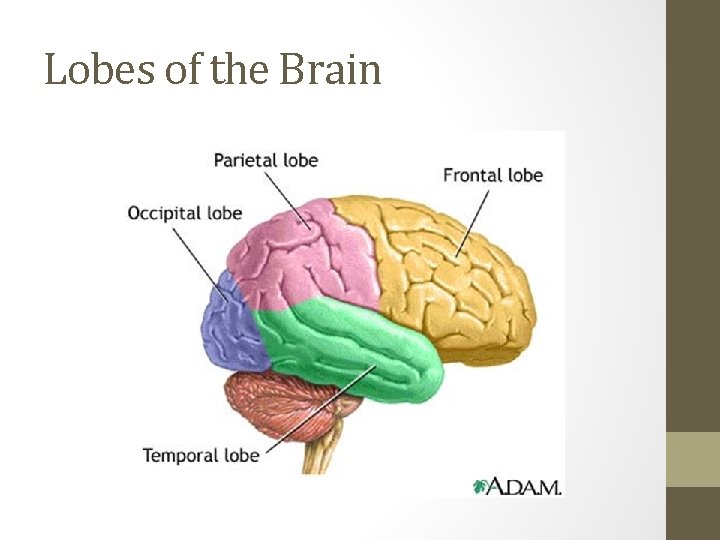 Lobes of the Brain

Parietal lobe

Frontal lobe

Occipital lobe

Temporal lobe

A.D.A.M.